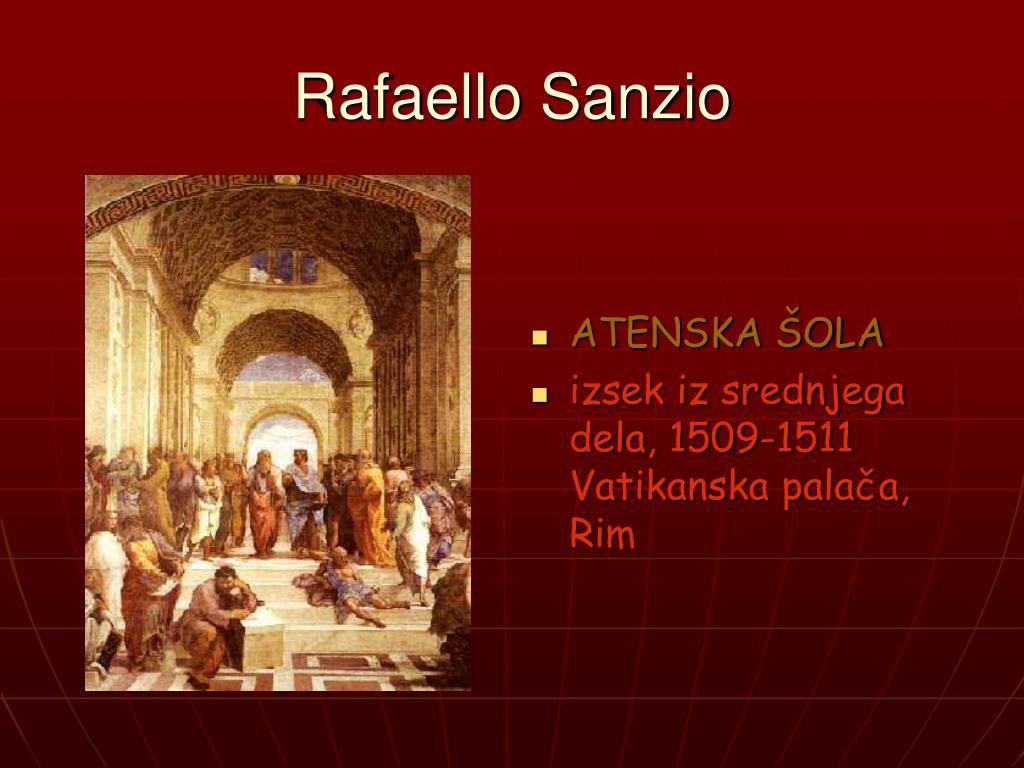 Rafaello Sanzio

- ATENSKA ŠOLA
- izsek iz srednjega dela, 1509-1511 Vatikanska palača, Rim